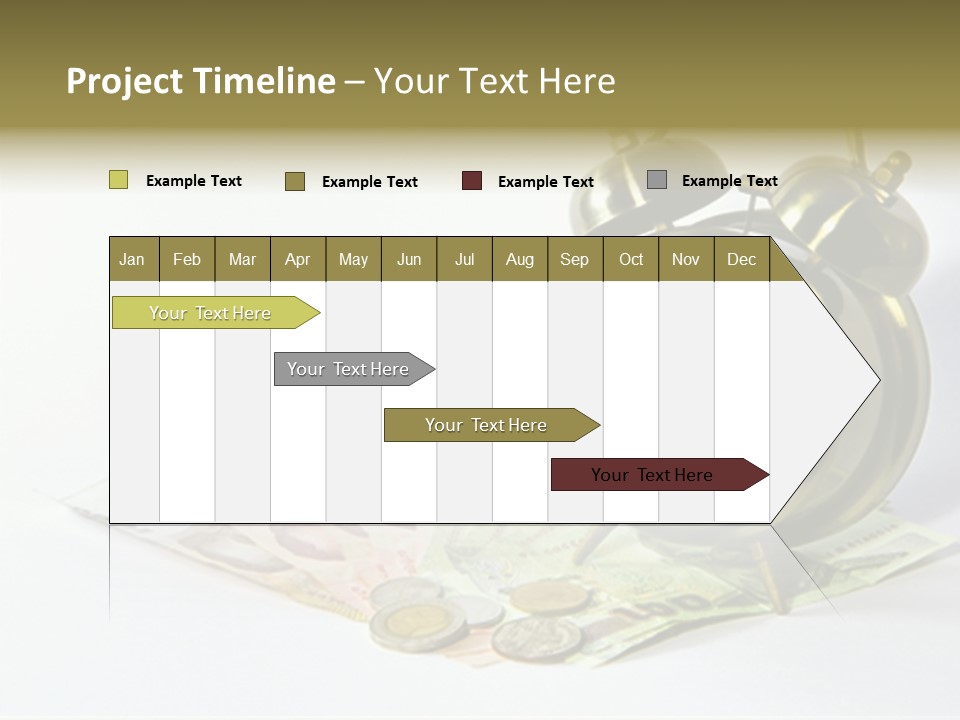 Project Timeline – Your Text Here

Example Text
Example Text
Example Text
Example Text

| Jan | Feb | Mar | Apr | May | Jun | Jul | Aug | Sep | Oct | Nov | Dec |
|---|---|---|---|---|---|---|---|---|---|---|---|

Your Text Here

Your Text Here

Your Text Here

Your Text Here